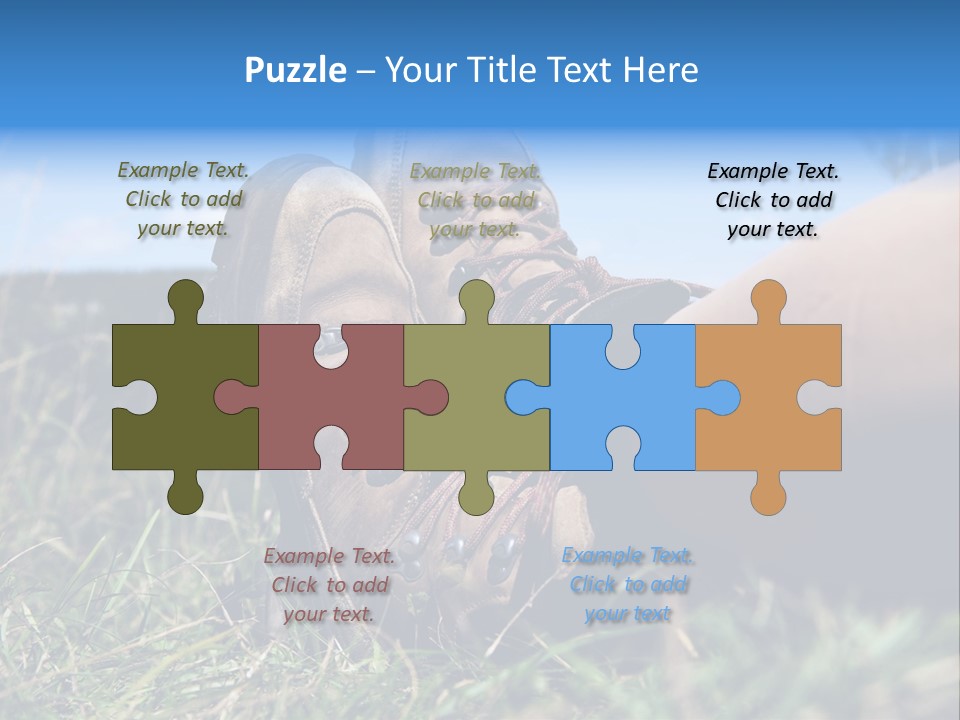 Puzzle – Your Title Text Here

Example Text. Click to add your text.

Example Text. Click to add your text.

Example Text. Click to add your text.

Example Text. Click to add your text.

Example Text. Click to add your text